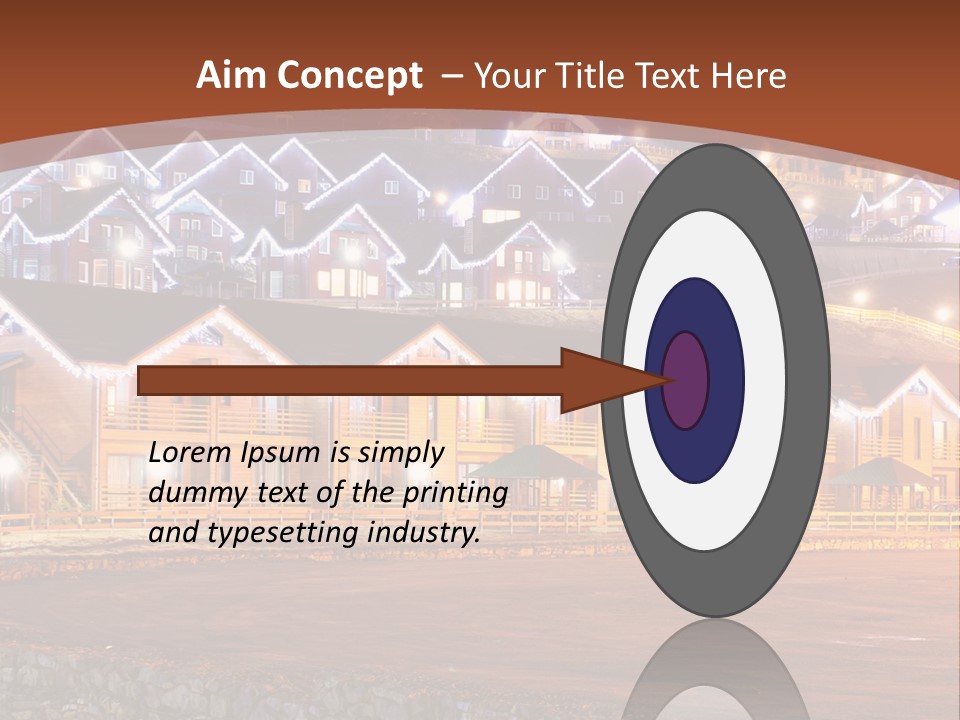 Aim Concept – Your Title Text Here

Lorem Ipsum is simply dummy text of the printing and typesetting industry.